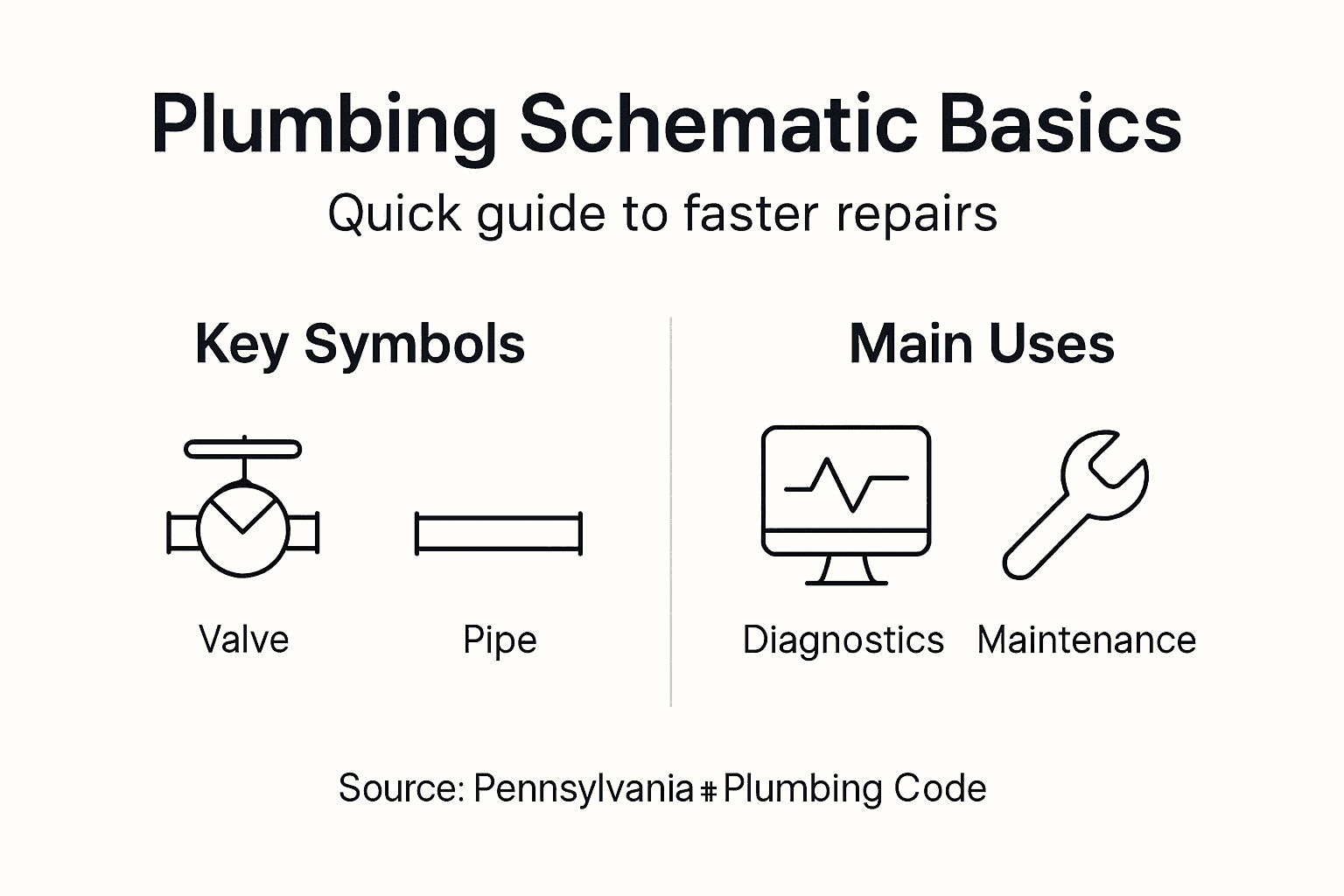 Plumbing Schematic Basics

Quick guide to faster repairs

Key Symbols

Valve

Pipe

Main Uses

Diagnostics

Maintenance

Source: Pennsylvania # Plumbing Code